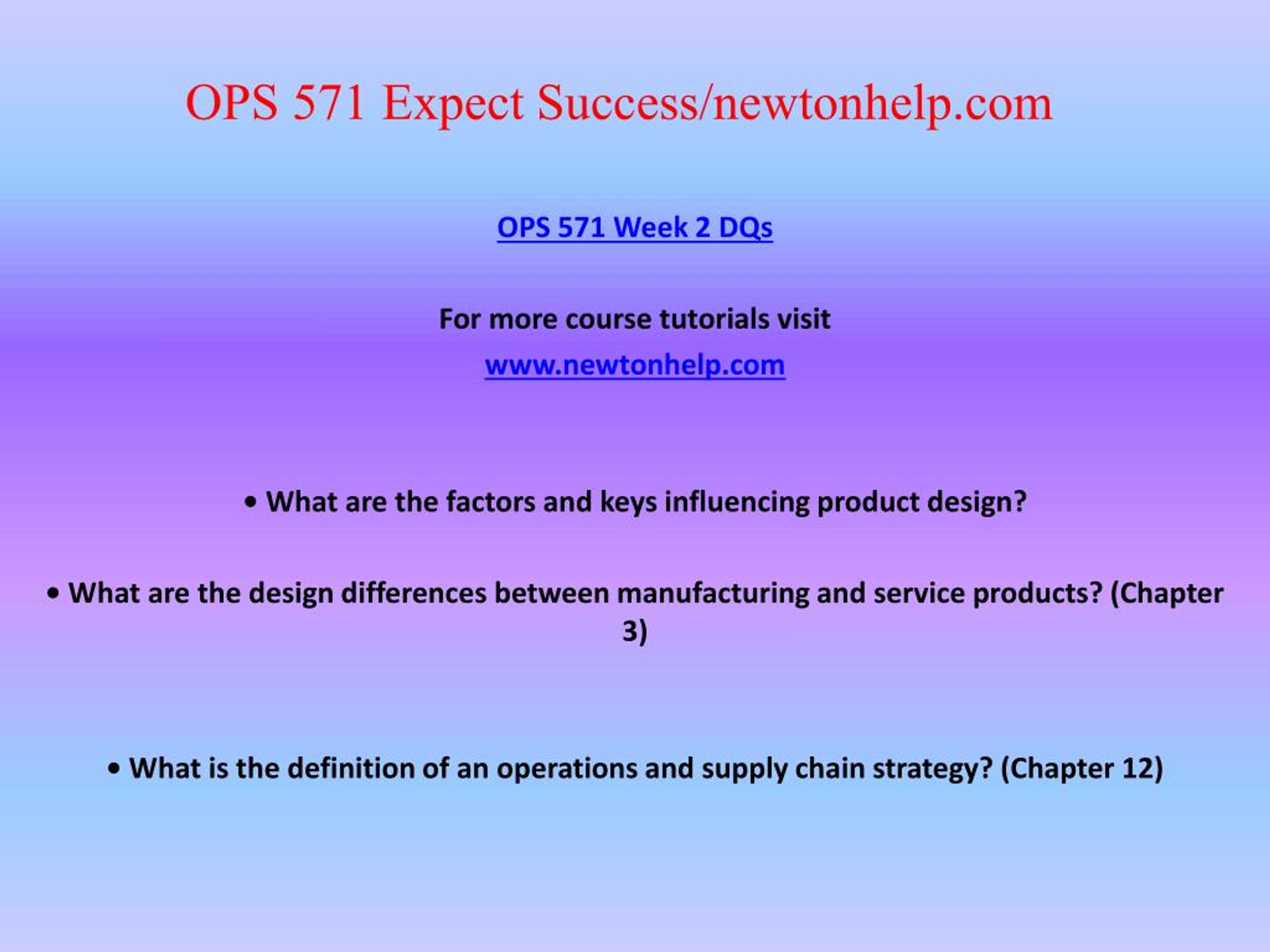 OPS 571 Expect Success/newtonhelp.com

OPS 571 Week 2 DQs

For more course tutorials visit

www.newtonhelp.com

• What are the factors and keys influencing product design?

• What are the design differences between manufacturing and service products? (Chapter 3)

• What is the definition of an operations and supply chain strategy? (Chapter 12)